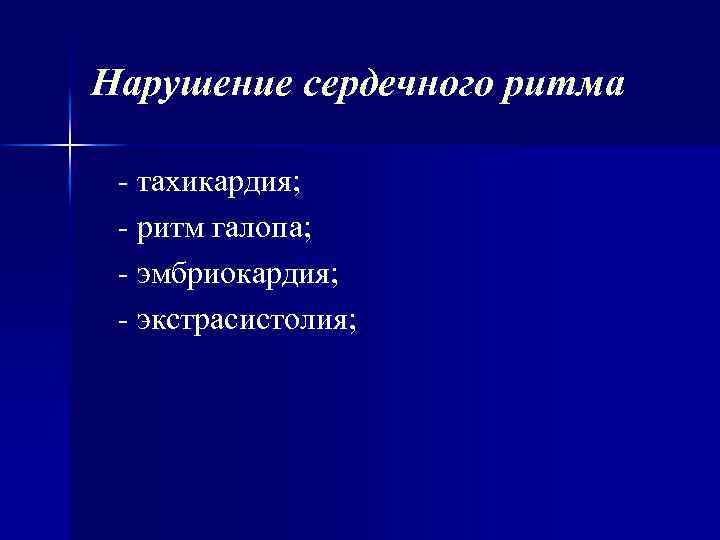 Нарушение сердечного ритма

- тахикардия;
- ритм галопа;
- эмбриокардия;
- экстрасистолия;